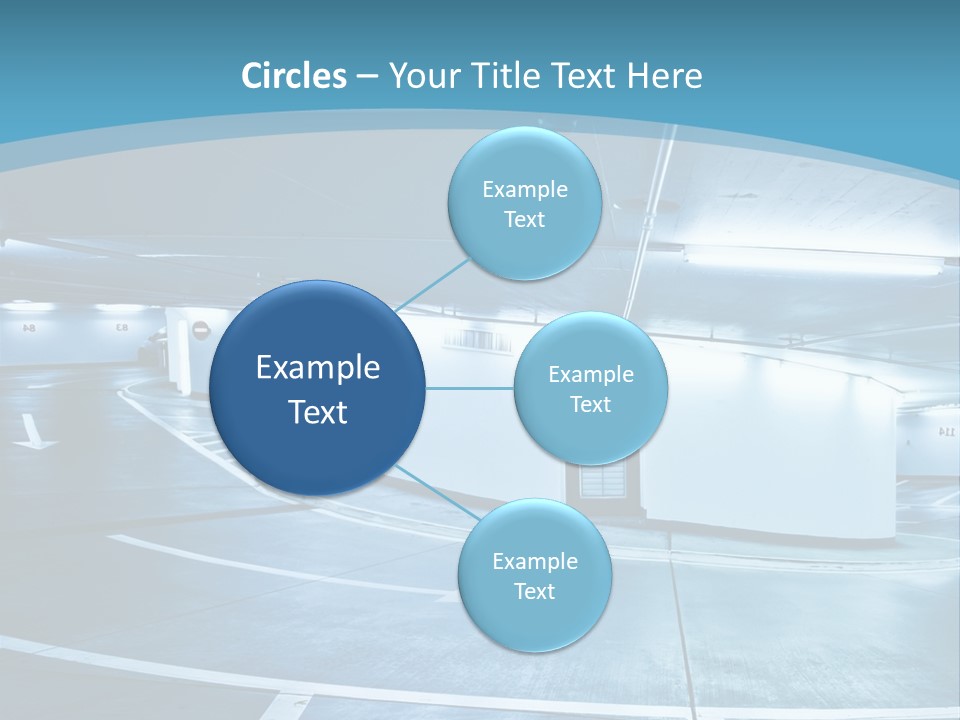 Circles – Your Title Text Here

Example Text

Example Text

Example Text

Example Text